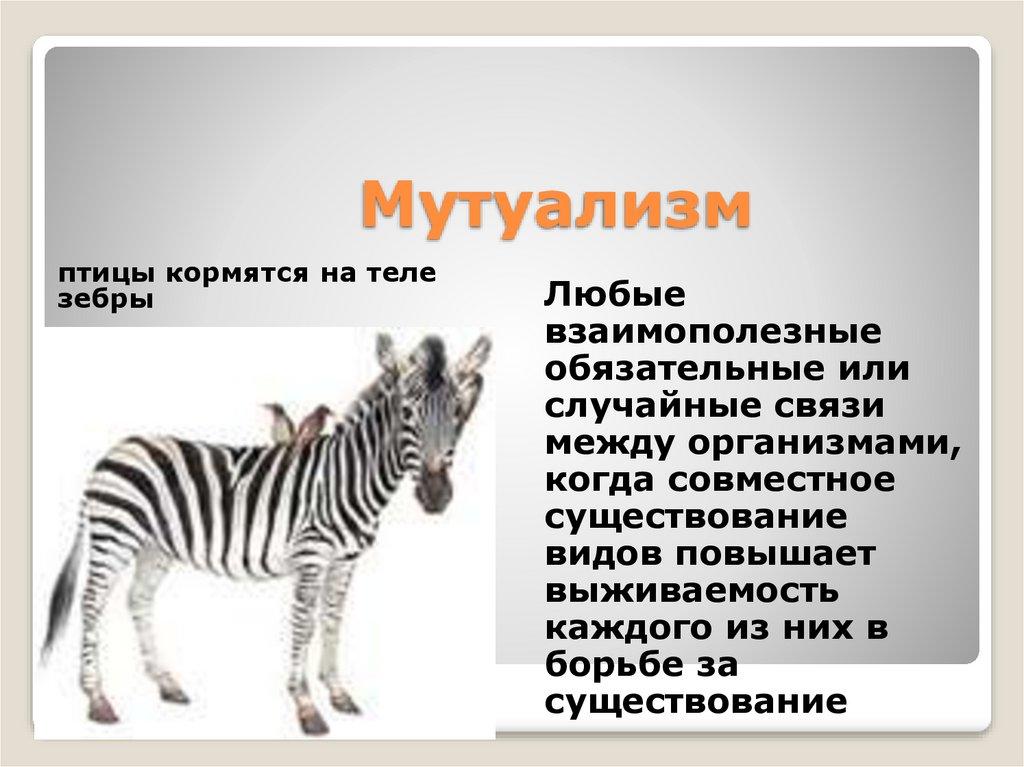 Мутуализм

птицы кормятся на теле зебры

Любые взаимополезные обязательные или случайные связи между организмами, когда совместное существование видов повышает выживаемость каждого из них в борьбе за существование